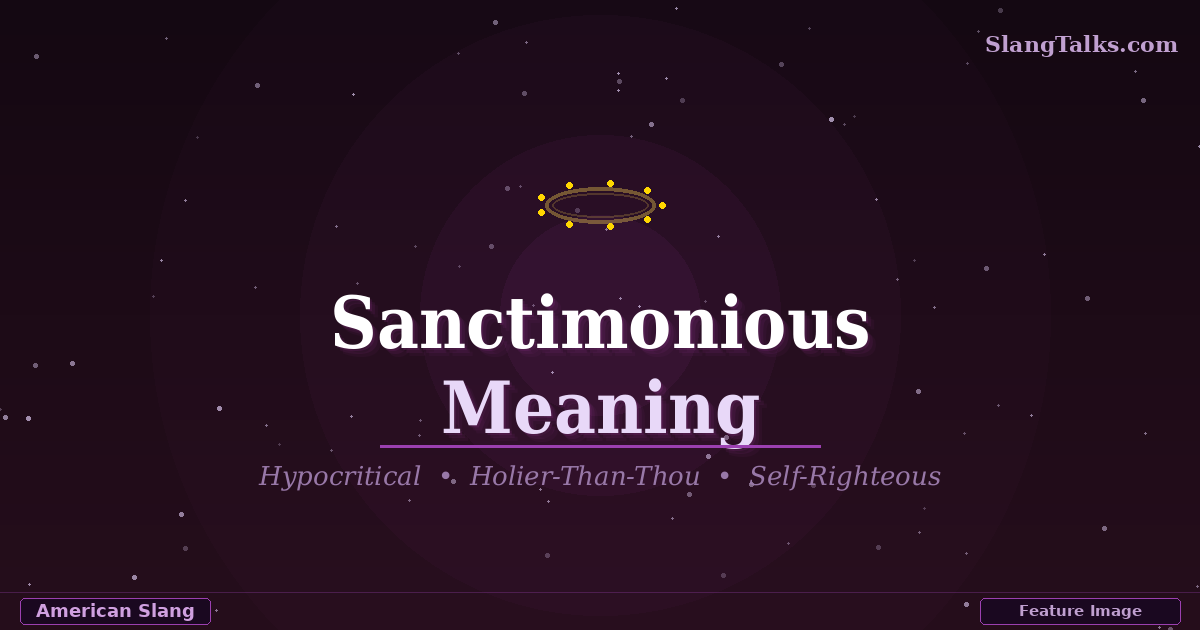 SlangTalks.com

Sanctimonious Meaning

Hypocritical • Holier-Than-Thou • Self-Righteous

American Slang

Feature Image